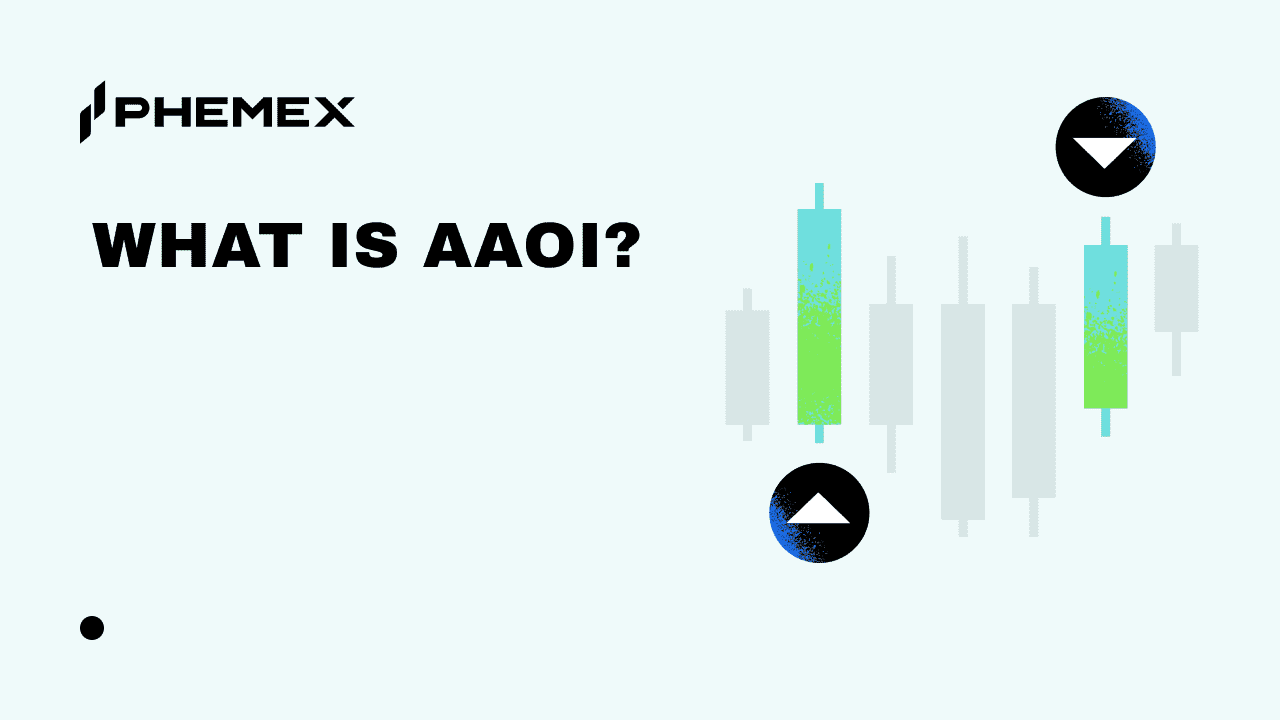 PHEMEX

WHAT IS AAOI?